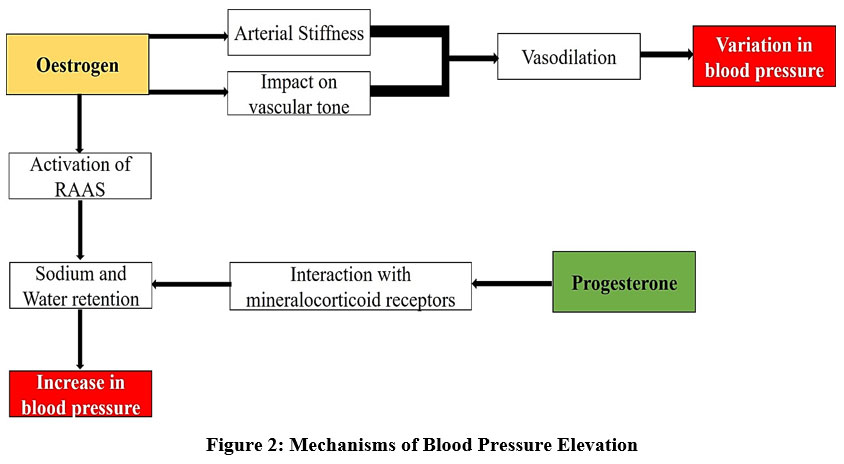 Oestrogen

Arterial Stiffness

Impact on vascular tone

Vasodilation

Variation in blood pressure

Activation of RAAS

Sodium and Water retention

Interaction with mineralocorticoid receptors

Progesterone

Increase in blood pressure

Figure 2: Mechanisms of Blood Pressure Elevation